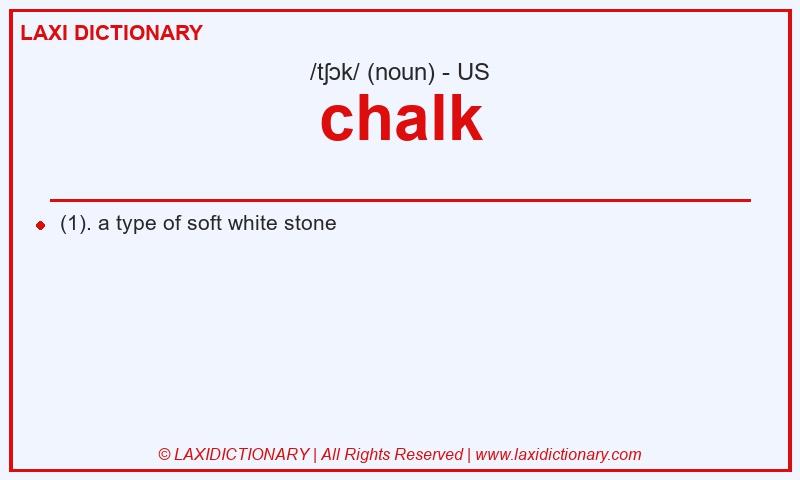 LAXI DICTIONARY

/tʃɔk/ (noun) - US

chalk

(1). a type of soft white stone

© LAXIDICTIONARY | All Rights Reserved | www.laxidictionary.com